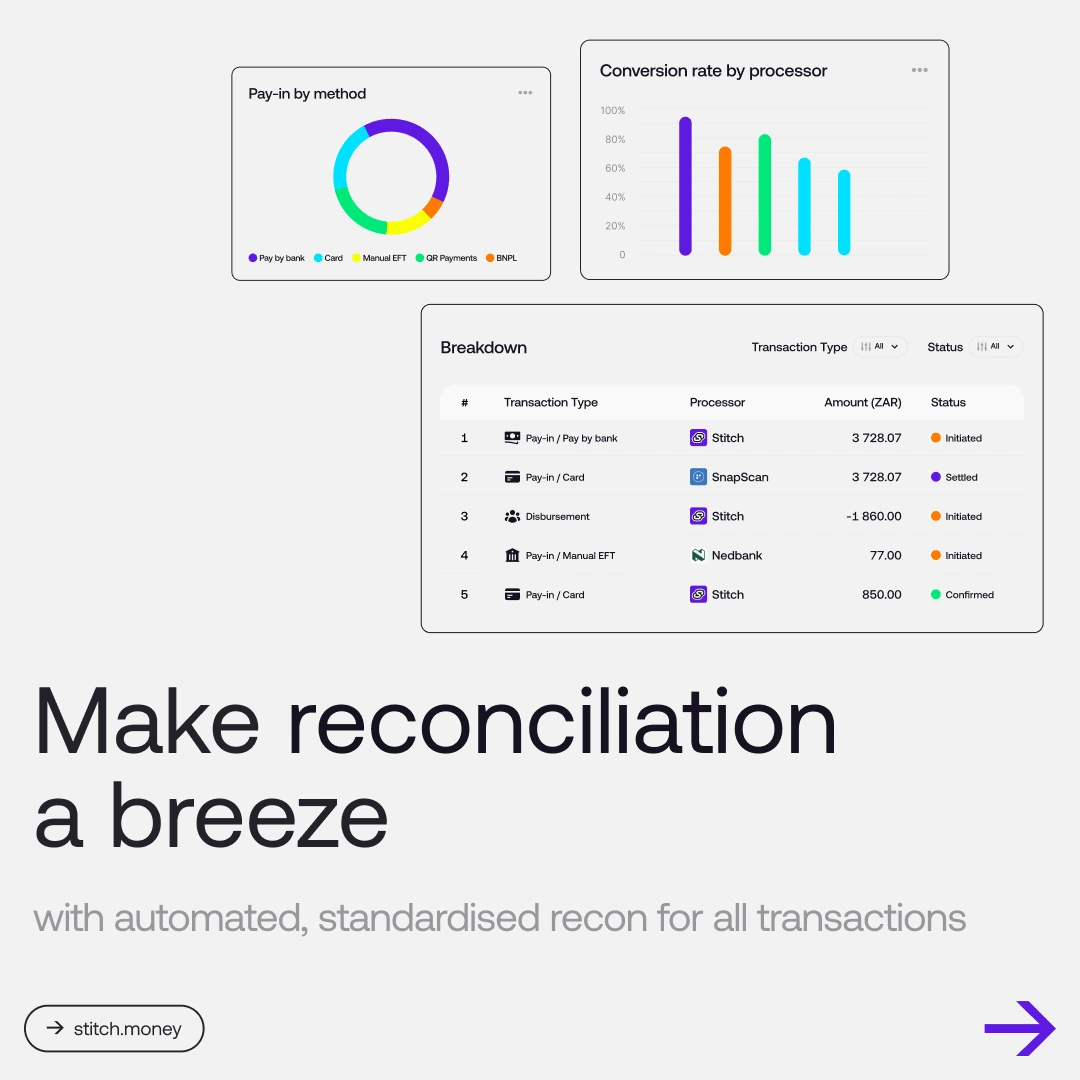 Pay-in by method

Pay by bank  Card  Manual EFT  QR Payments  BNPL

Conversion rate by processor

100%
80%
60%
40%
20%
0

Breakdown

Transaction Type All  Status All

| # | Transaction Type | Processor | Amount (ZAR) | Status |
|---|---|---|---|---|
| 1 | Pay-in / Pay by bank | Stitch | 3 728.07 | Initiated |
| 2 | Pay-in / Card | SnapScan | 3 728.07 | Settled |
| 3 | Disbursement | Stitch | -1 860.00 | Initiated |
| 4 | Pay-in / Manual EFT | Nedbank | 77.00 | Initiated |
| 5 | Pay-in / Card | Stitch | 850.00 | Confirmed |

Make reconciliation a breeze

with automated, standardised recon for all transactions

stitch.money